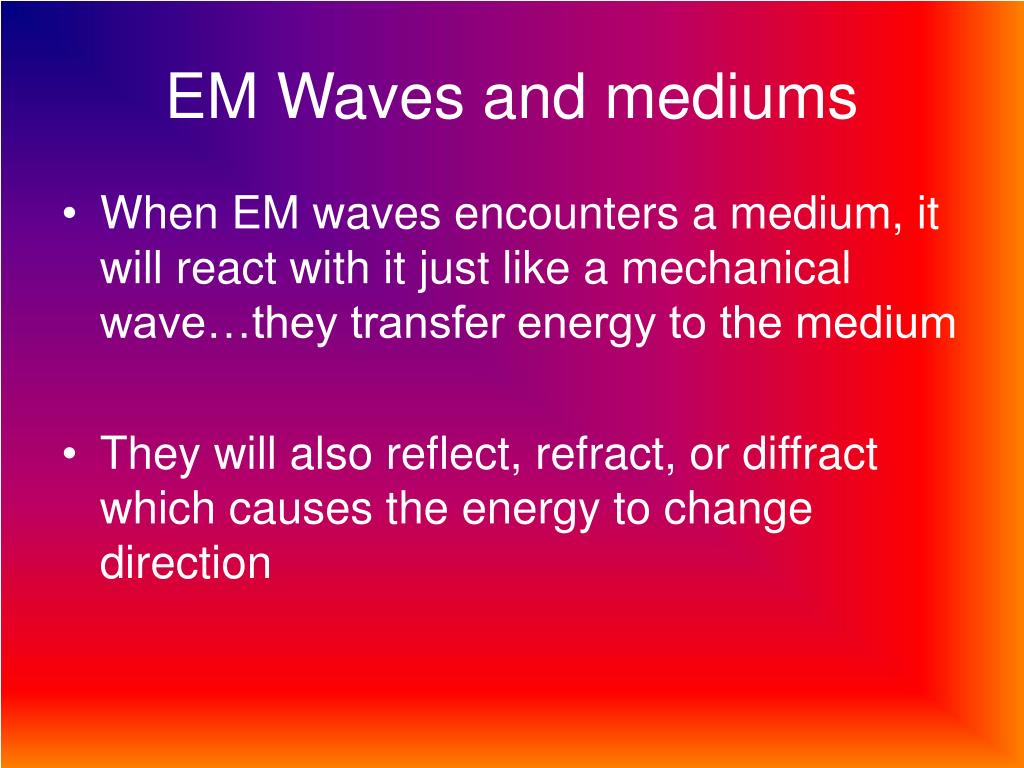 EM Waves and mediums

• When EM waves encounters a medium, it will react with it just like a mechanical wave…they transfer energy to the medium

• They will also reflect, refract, or diffract which causes the energy to change direction